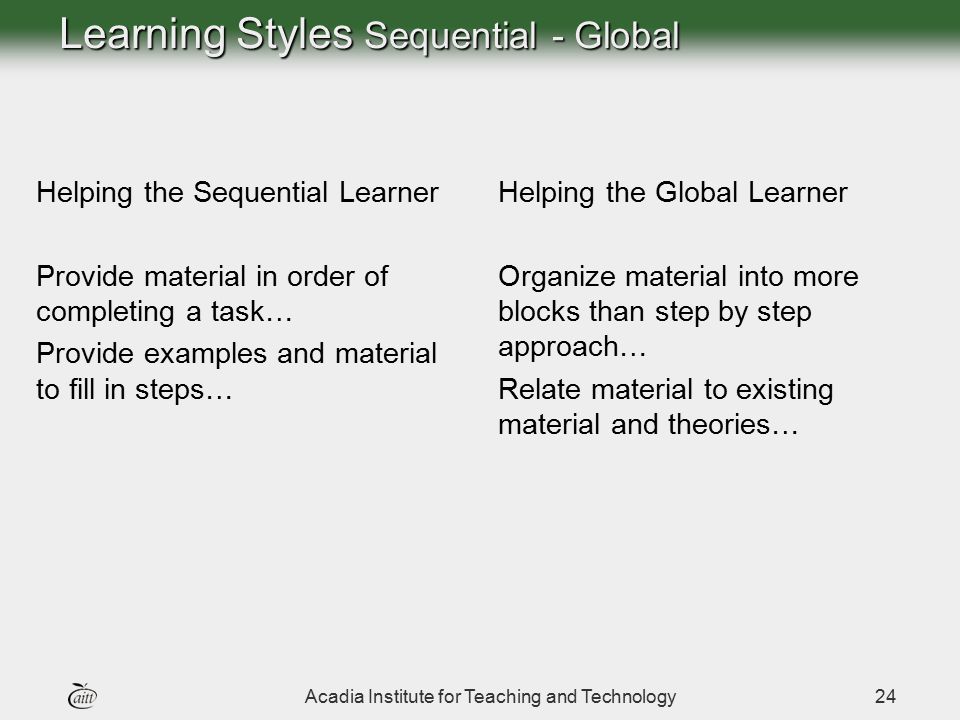 Learning Styles Sequential - Global

Helping the Sequential Learner

Provide material in order of completing a task…

Provide examples and material to fill in steps…

Helping the Global Learner

Organize material into more blocks than step by step approach…

Relate material to existing material and theories…

aitt

Acadia Institute for Teaching and Technology

24